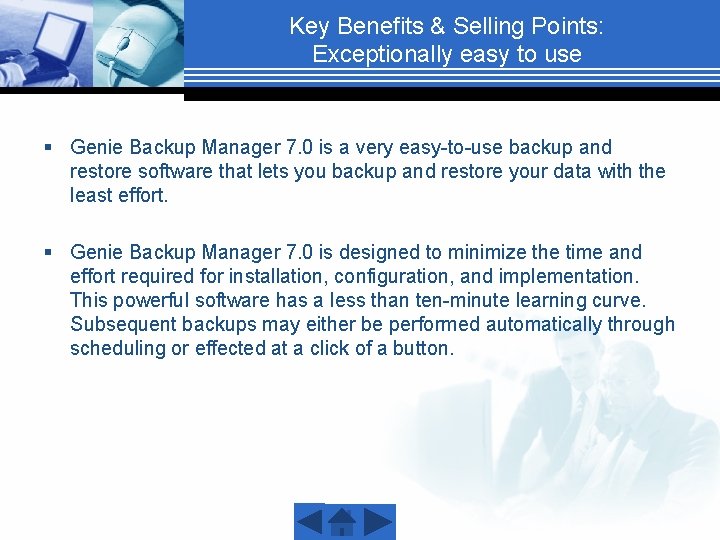 Key Benefits & Selling Points:
Exceptionally easy to use

▪ Genie Backup Manager 7.0 is a very easy-to-use backup and restore software that lets you backup and restore your data with the least effort.

▪ Genie Backup Manager 7.0 is designed to minimize the time and effort required for installation, configuration, and implementation. This powerful software has a less than ten-minute learning curve. Subsequent backups may either be performed automatically through scheduling or effected at a click of a button.